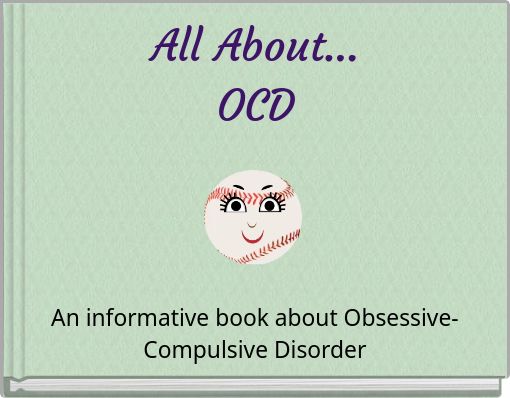 All About...
OCD

An informative book about Obsessive-Compulsive Disorder